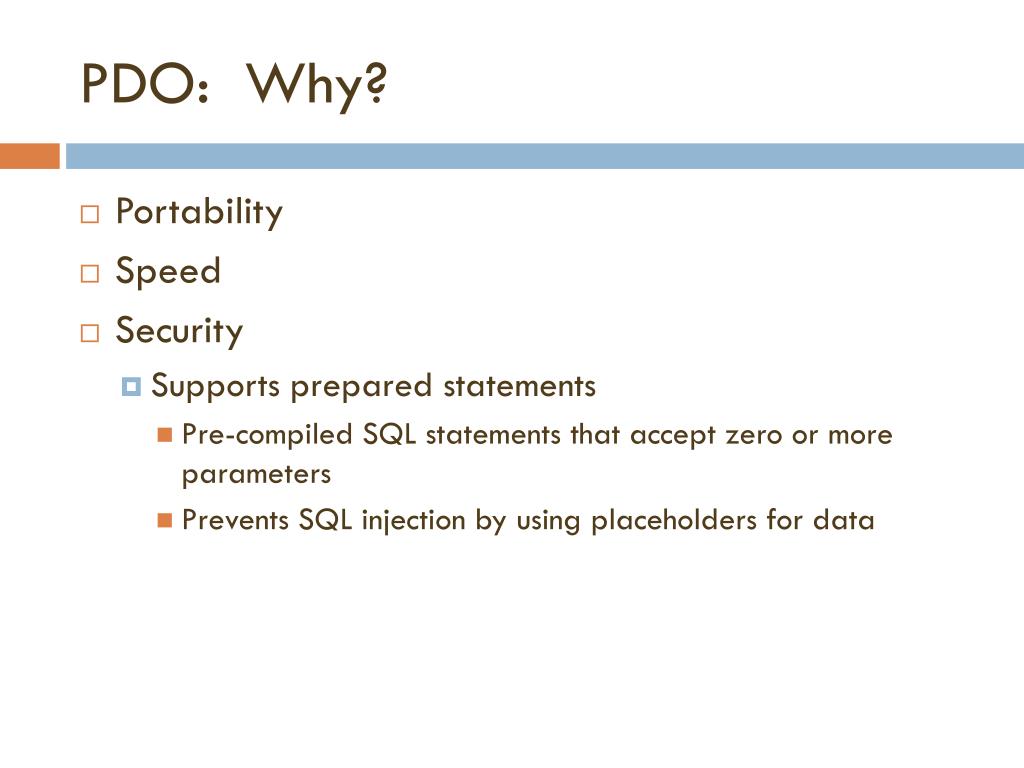 PDO: Why?

Portability

Speed

Security

Supports prepared statements

Pre-compiled SQL statements that accept zero or more parameters

Prevents SQL injection by using placeholders for data